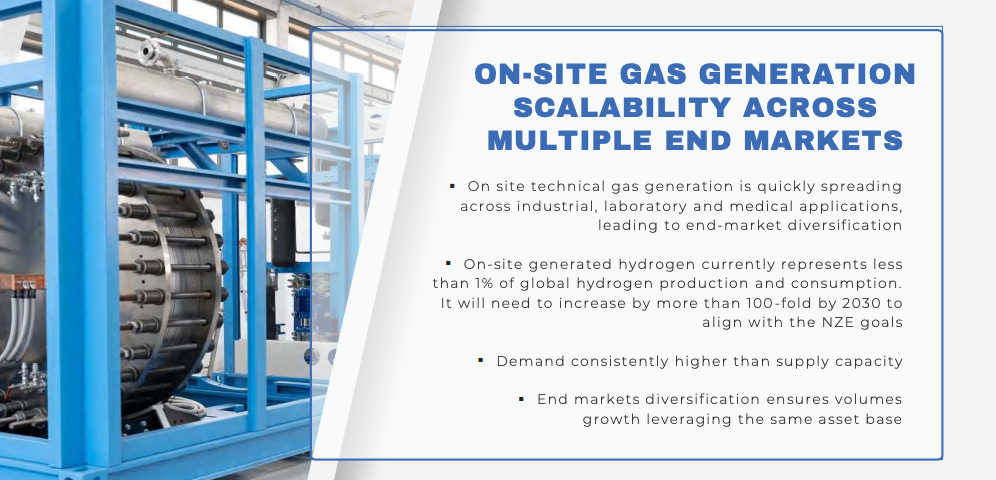 ON-SITE GAS GENERATION SCALABILITY ACROSS MULTIPLE END MARKETS

▪ On site technical gas generation is quickly spreading across industrial, laboratory and medical applications, leading to end-market diversification

▪ On-site generated hydrogen currently represents less than 1% of global hydrogen production and consumption. It will need to increase by more than 100-fold by 2030 to align with the NZE goals

▪ Demand consistently higher than supply capacity

▪ End markets diversification ensures volumes growth leveraging the same asset base